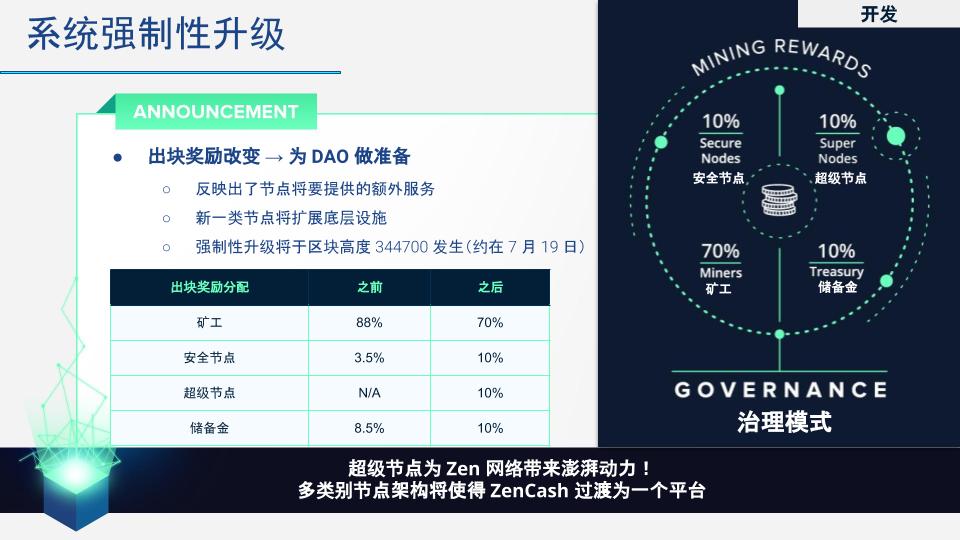 系统强制性升级

开发

ANNOUNCEMENT

● 出块奖励改变 → 为 DAO 做准备

○ 反映出了节点将要提供的额外服务

○ 新一类节点将扩展底层设施

○ 强制性升级将于区块高度 344700 发生(约在 7 月 19 日)

| 出块奖励分配 | 之前 | 之后 |
|---|---|---|
| 矿工 | 88% | 70% |
| 安全节点 | 3.5% | 10% |
| 超级节点 | N/A | 10% |
| 储备金 | 8.5% | 10% |

MINING REWARDS

10%
Secure Nodes
安全节点

10%
Super Nodes
超级节点

70%
Miners
矿工

10%
Treasury
储备金

GOVERNANCE
治理模式

超级节点为 Zen 网络带来澎湃动力！
多类别节点架构将使得 ZenCash 过渡为一个平台